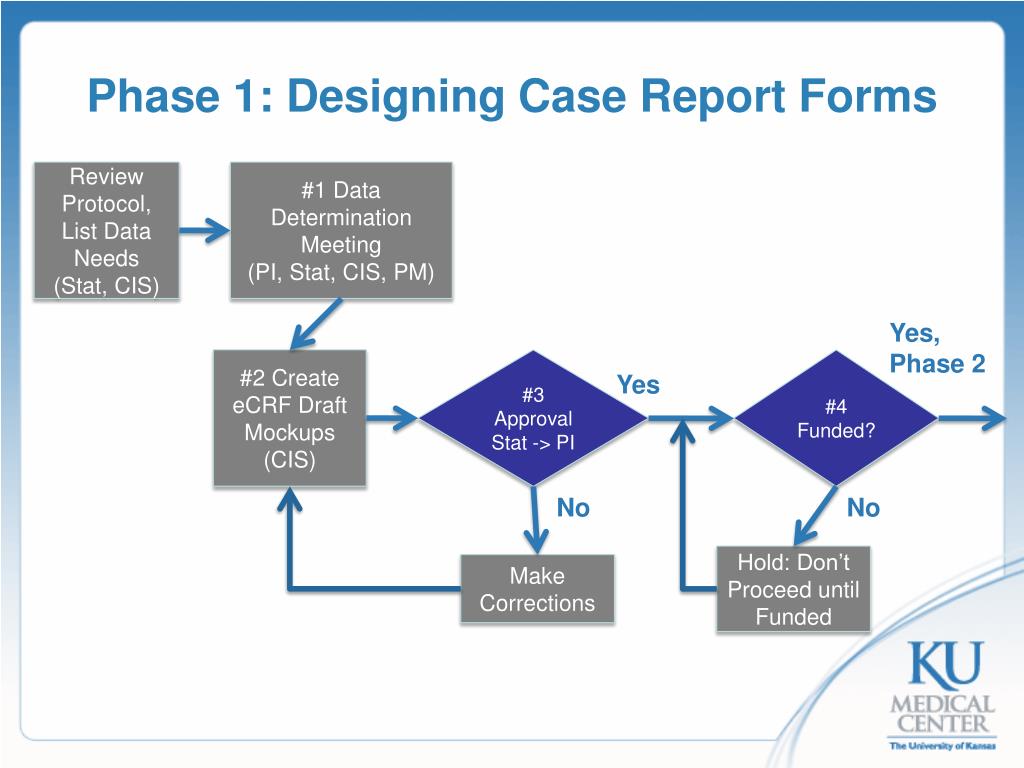 Phase 1: Designing Case Report Forms

Review Protocol, List Data Needs (Stat, CIS)

#1 Data Determination Meeting (PI, Stat, CIS, PM)

#2 Create eCRF Draft Mockups (CIS)

#3 Approval Stat -> PI

Yes

#4 Funded?

Yes, Phase 2

No

No

Make Corrections

Hold: Don't Proceed until Funded

KU MEDICAL CENTER
The University of Kansas